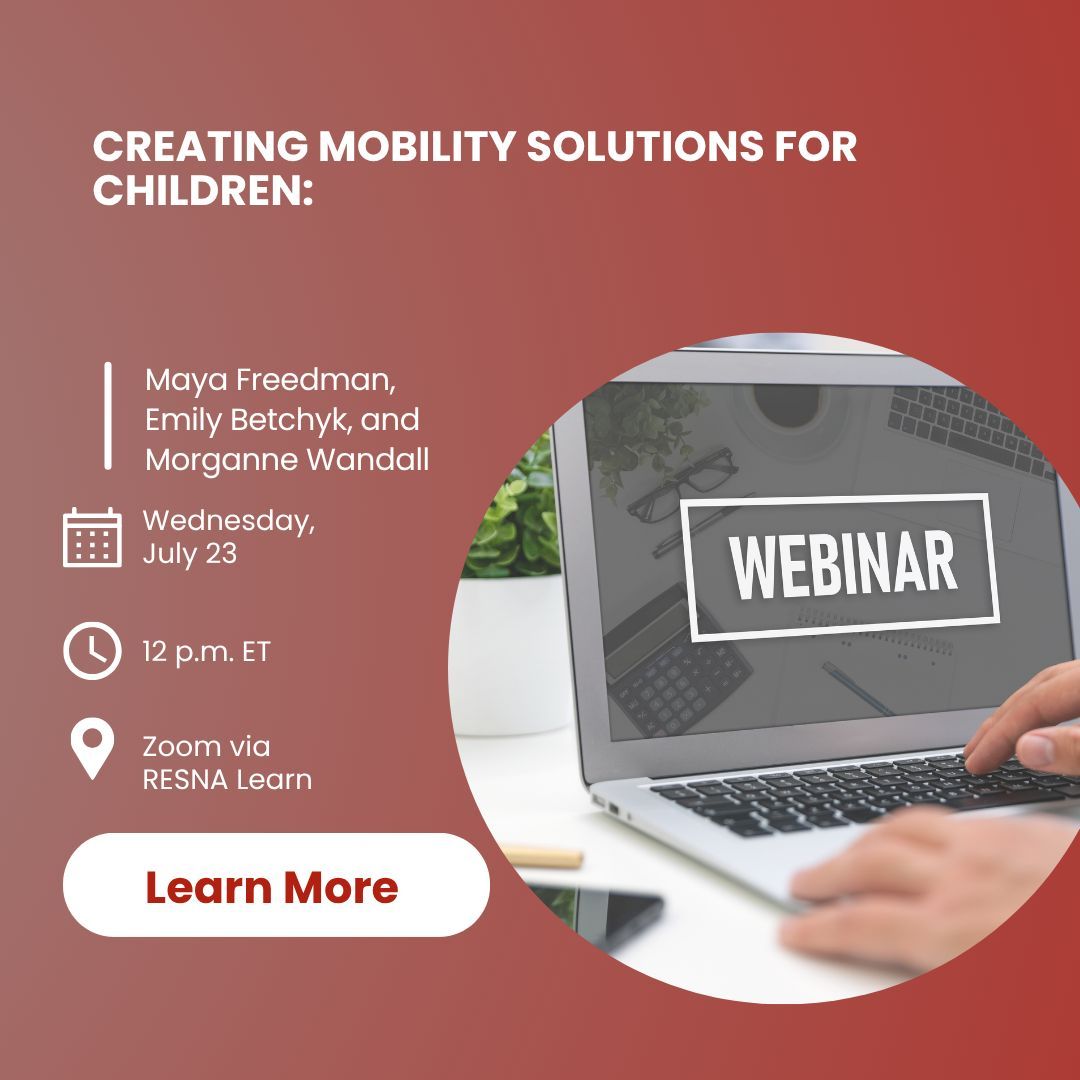 CREATING MOBILITY SOLUTIONS FOR CHILDREN:

Maya Freedman, Emily Betchyk, and Morganne Wandall

Wednesday, July 23

12 p.m. ET

Zoom via RESNA Learn

Learn More

WEBINAR